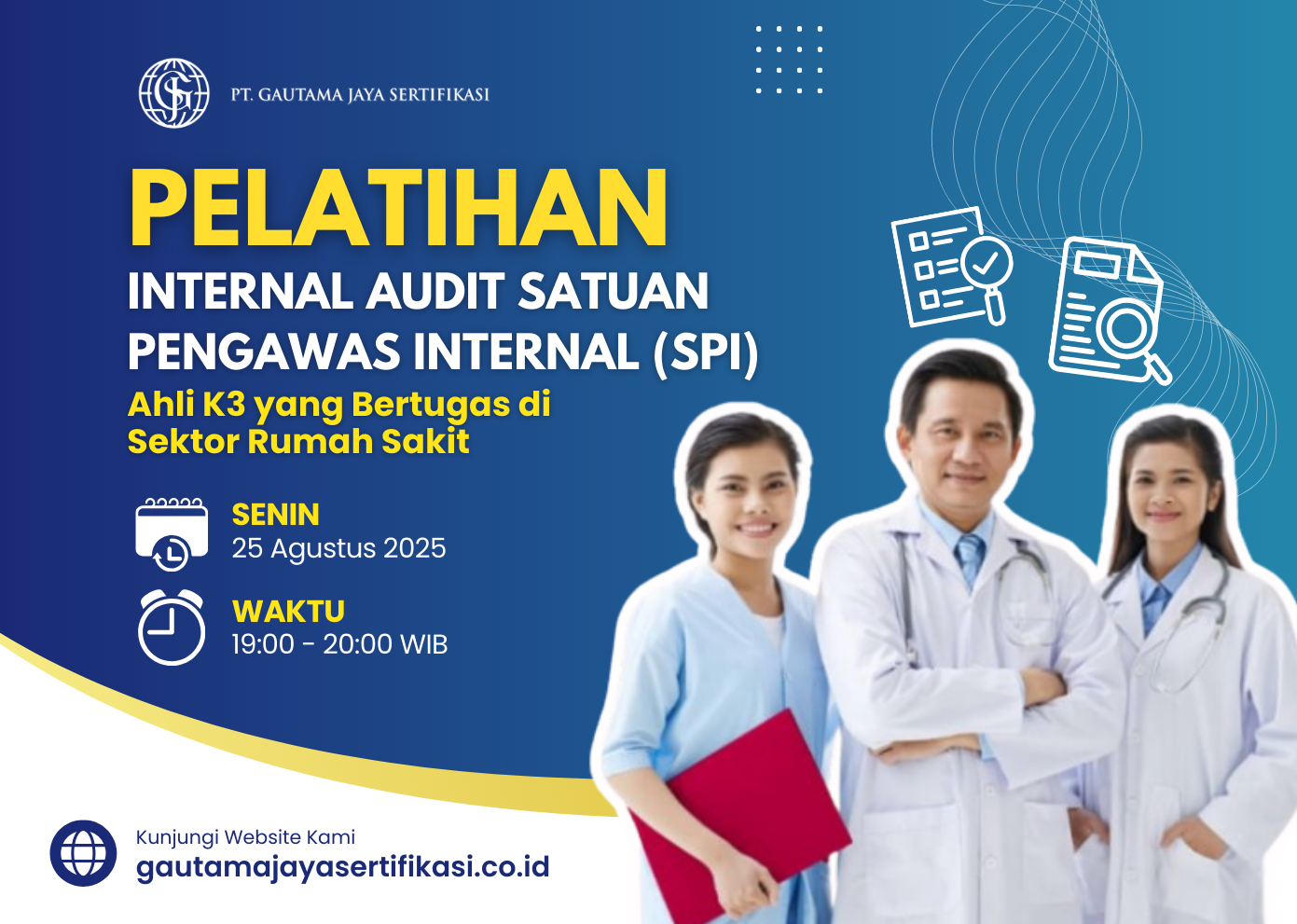 PT. GAUTAMA JAYA SERTIFIKASI

PELATIHAN
INTERNAL AUDIT SATUAN PENGAWAS INTERNAL (SPI)
Ahli K3 yang Bertugas di Sektor Rumah Sakit

SENIN
25 Agustus 2025

WAKTU
19:00 - 20:00 WIB

Kunjungi Website Kami
gautamajayasertifikasi.co.id